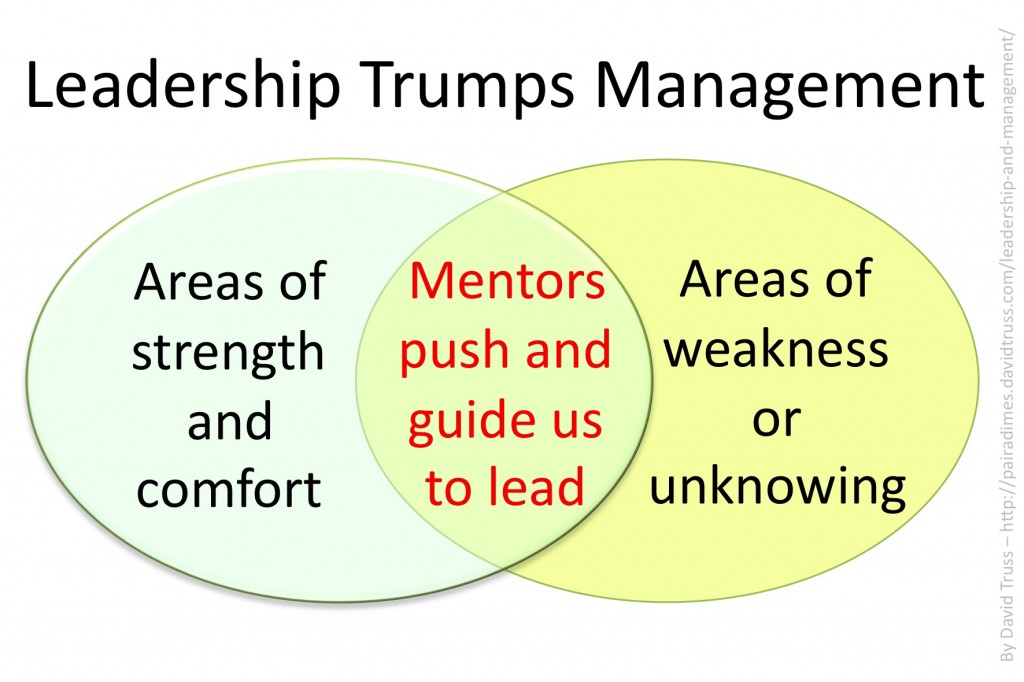 Leadership Trumps Management

Areas of strength and comfort

Mentors push and guide us to lead

Areas of weakness or unknowing

By David Truss – http://pairadimes.davidtruss.com/leadership-and-management/